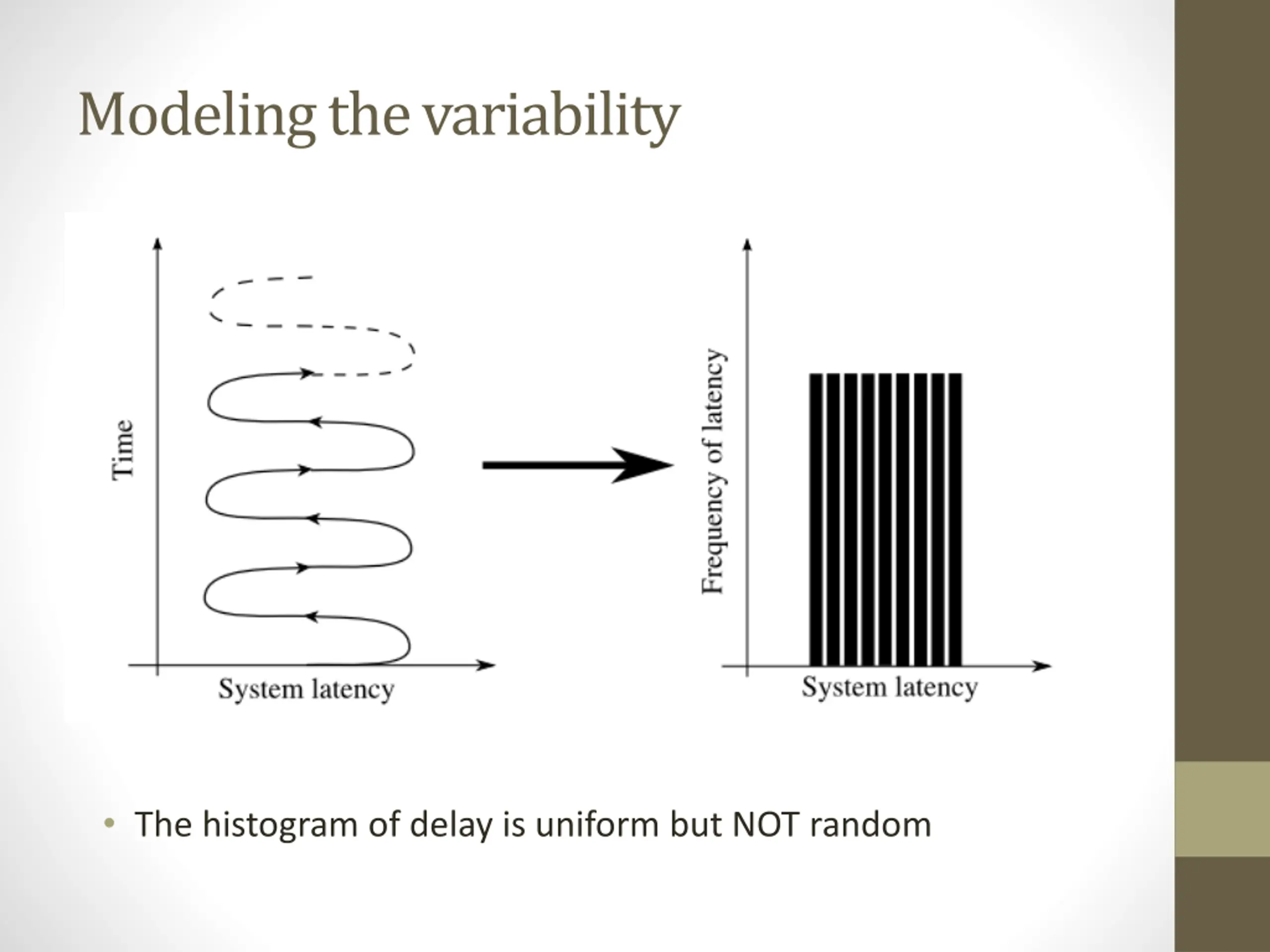 Modeling the variability

Time

System latency

Frequency of latency

System latency

• The histogram of delay is uniform but NOT random